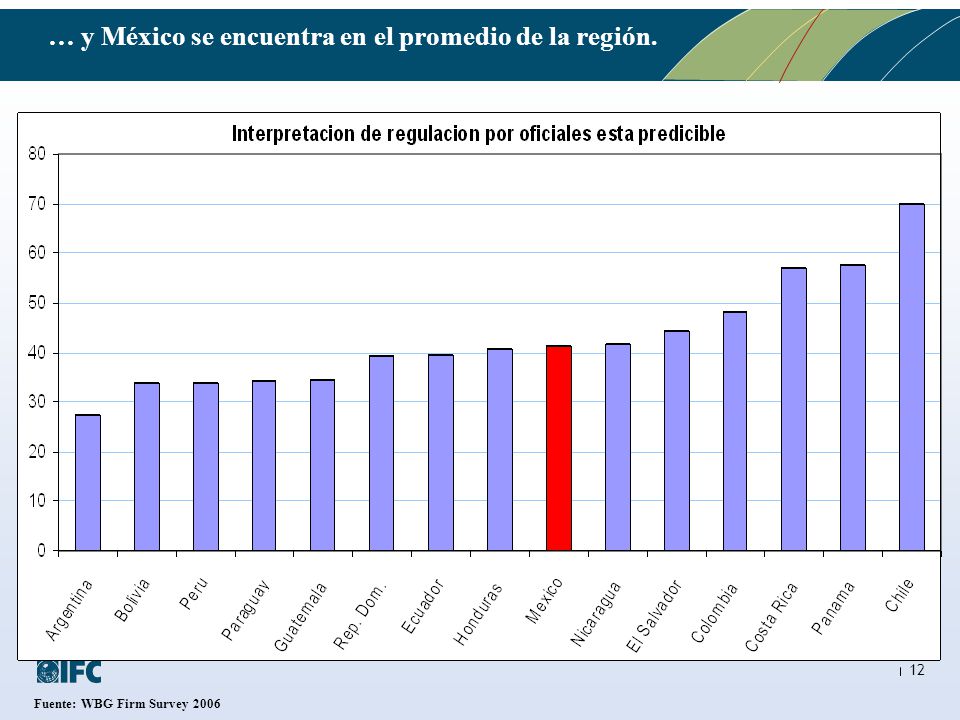 … y México se encuentra en el promedio de la región.

Interpretacion de regulacion por oficiales esta predicible

80
70
60
50
40
30
20
10
0

Argentina
Bolivia
Peru
Paraguay
Guatemala
Rep. Dom.
Ecuador
Honduras
Mexico
Nicaragua
El Salvador
Colombia
Costa Rica
Panama
Chile

IFC

12

Fuente: WBG Firm Survey 2006